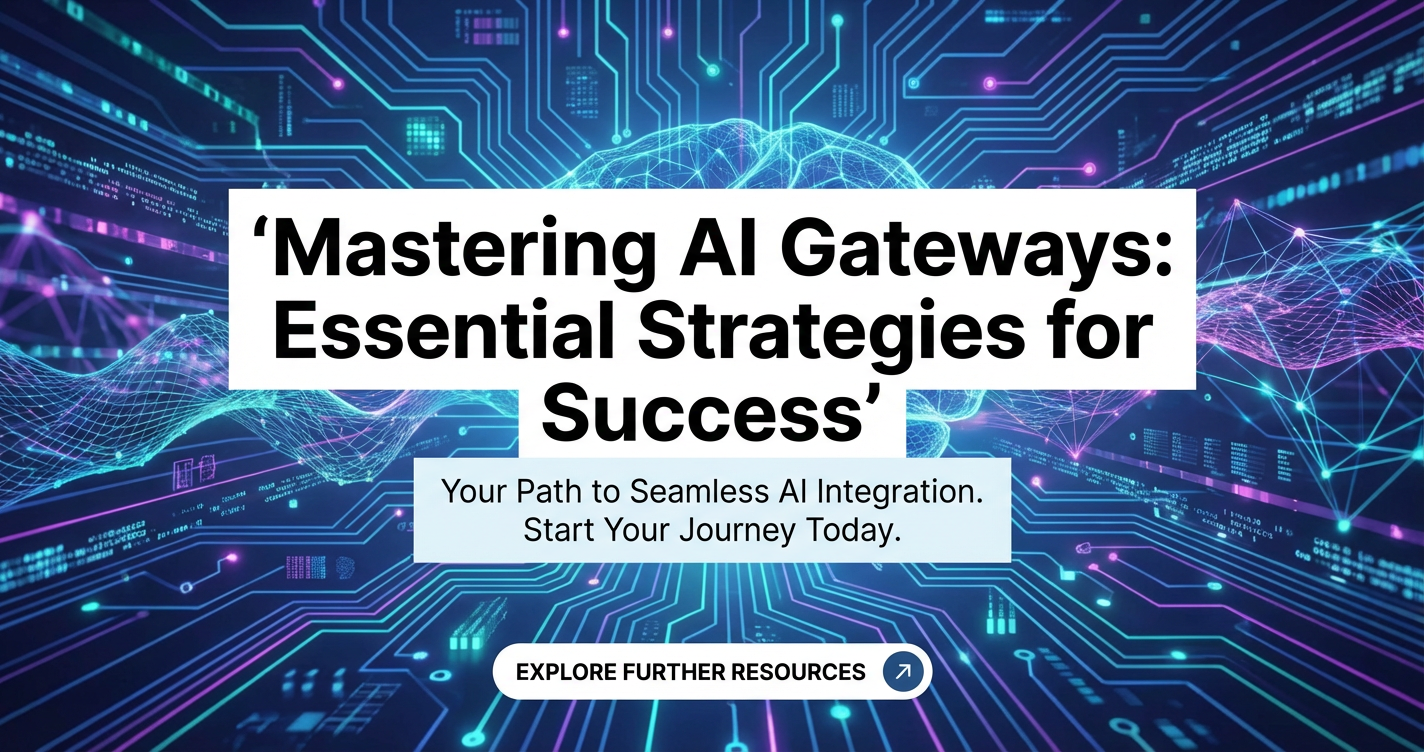 ‘Mastering AI Gateways: Essential Strategies for Success’

Your Path to Seamless AI Integration. Start Your Journey Today.

EXPLORE FURTHER RESOURCES